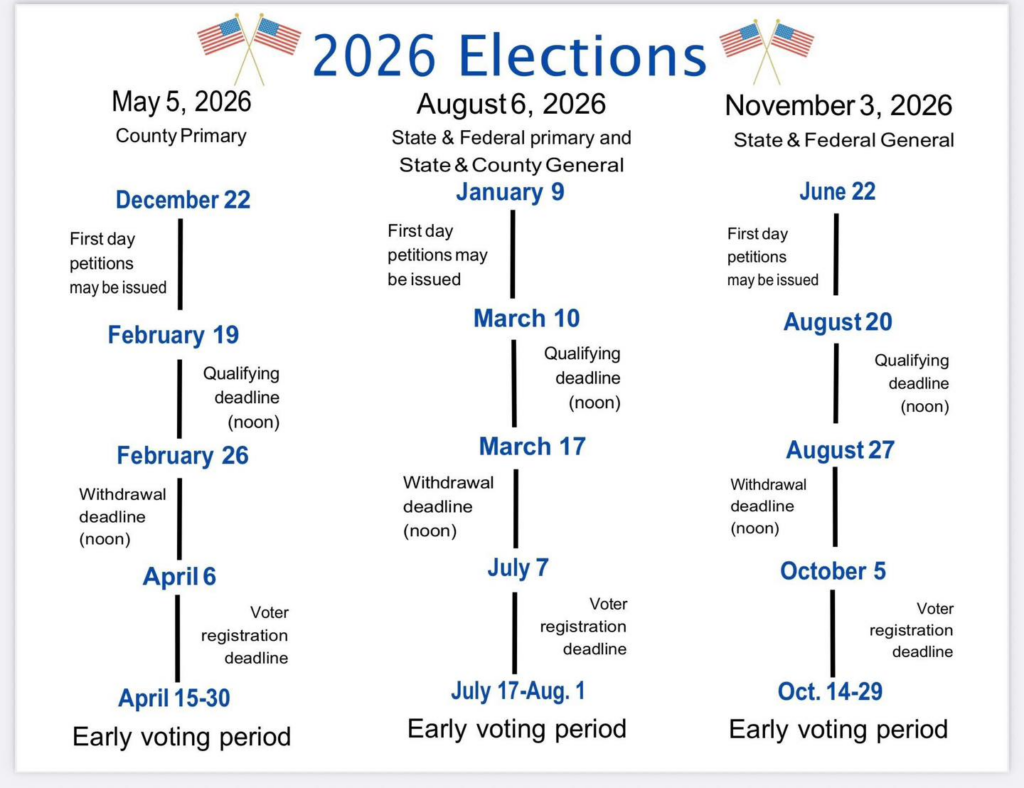 2026 Elections

May 5, 2026
County Primary

December 22
First day petitions may be issued
February 19
Qualifying deadline (noon)
February 26
Withdrawal deadline (noon)
April 6
Voter registration deadline
April 15-30
Early voting period

August 6, 2026
State & Federal primary and State & County General

January 9
First day petitions may be issued
March 10
Qualifying deadline (noon)
March 17
Withdrawal deadline (noon)
July 7
Voter registration deadline
July 17-Aug. 1
Early voting period

November 3, 2026
State & Federal General

June 22
First day petitions may be issued
August 20
Qualifying deadline (noon)
August 27
Withdrawal deadline (noon)
October 5
Voter registration deadline
Oct. 14-29
Early voting period